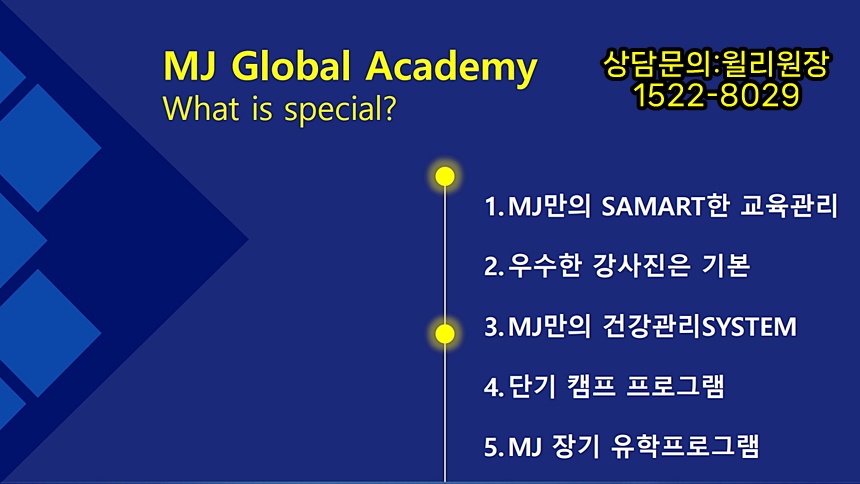 MJ Global Academy
What is special?

상담문의:윌리원장
1522-8029

1. MJ만의 SAMART한 교육관리
2. 우수한 강사진은 기본
3. MJ만의 건강관리SYSTEM
4. 단기 캠프 프로그램
5. MJ 장기 유학프로그램